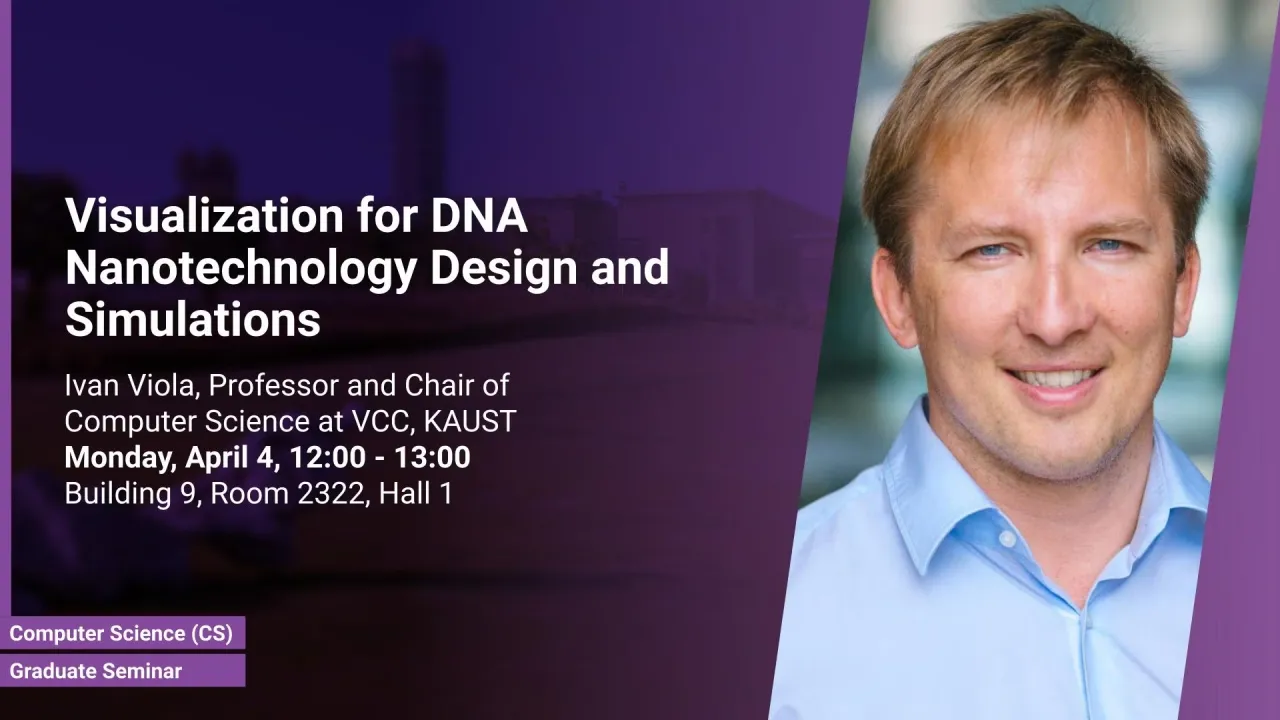 Visualization for DNA Nanotechnology Design and Simulations

Ivan Viola, Professor and Chair of Computer Science at VCC, KAUST
Monday, April 4, 12:00 - 13:00
Building 9, Room 2322, Hall 1

Computer Science (CS)
Graduate Seminar